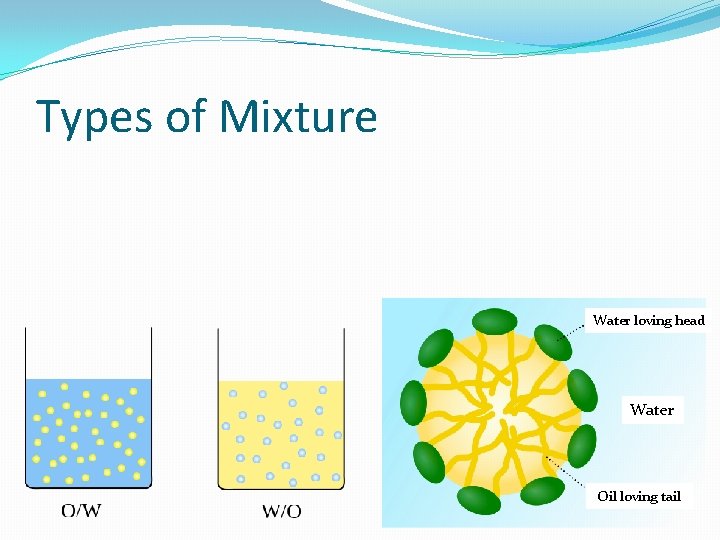 Types of Mixture

O/W

W/O

Water loving head

Water

Oil loving tail